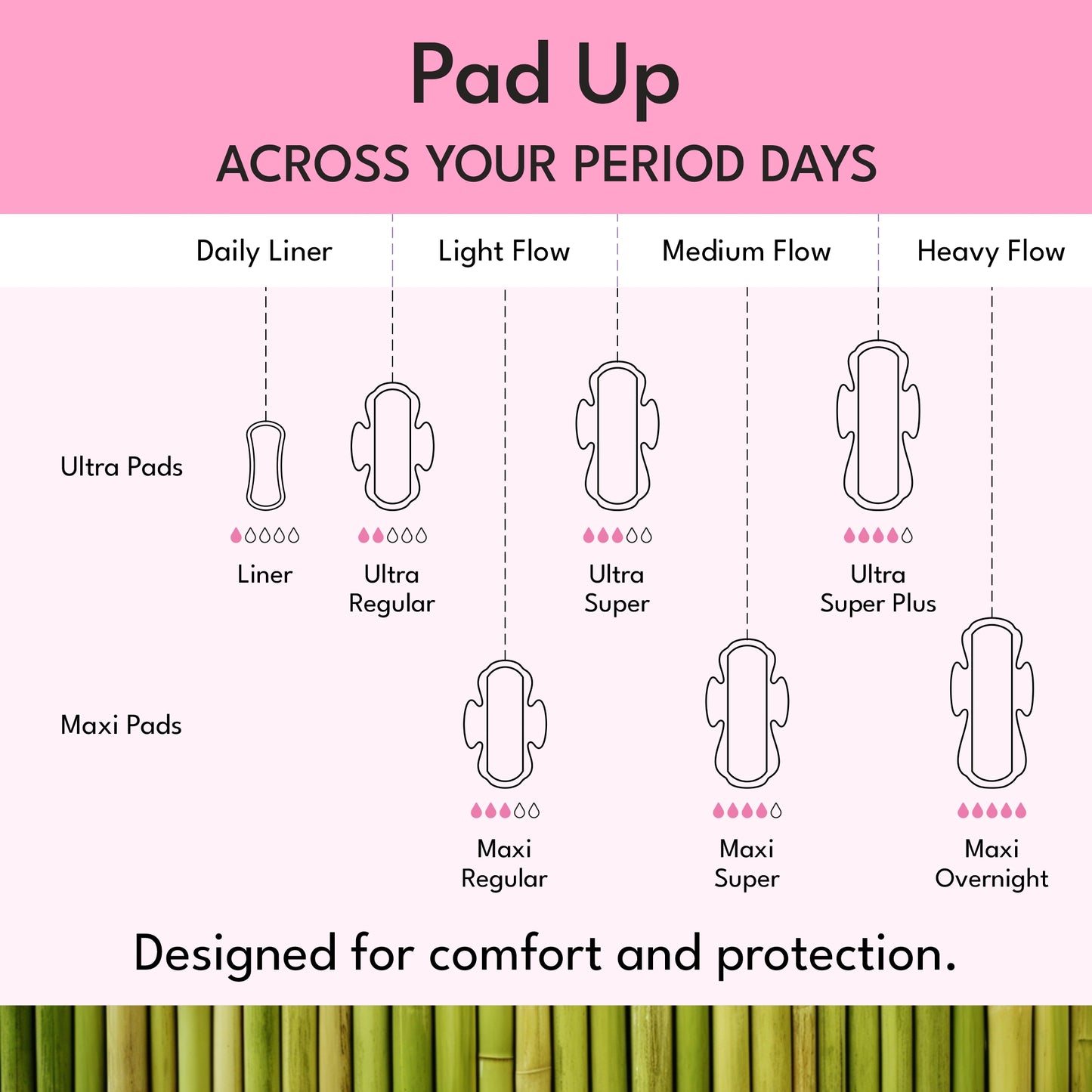 Pad Up

ACROSS YOUR PERIOD DAYS

Daily Liner

Light Flow

Medium Flow

Heavy Flow

Ultra Pads

Liner

Ultra Regular

Ultra Super

Ultra Super Plus

Maxi Pads

Maxi Regular

Maxi Super

Maxi Overnight

Designed for comfort and protection.